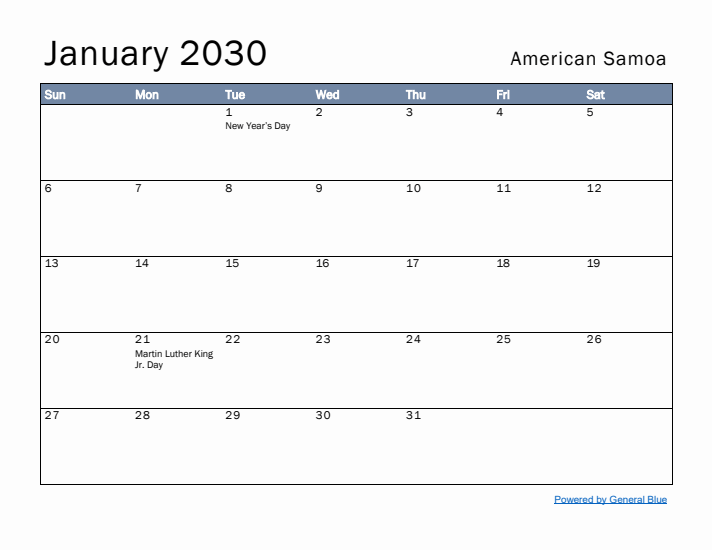 January 2030

American Samoa

| Sun | Mon | Tue | Wed | Thu | Fri | Sat |
|---|---|---|---|---|---|---|
| | | 1 New Year's Day | 2 | 3 | 4 | 5 |
| 6 | 7 | 8 | 9 | 10 | 11 | 12 |
| 13 | 14 | 15 | 16 | 17 | 18 | 19 |
| 20 | 21 Martin Luther King Jr. Day | 22 | 23 | 24 | 25 | 26 |
| 27 | 28 | 29 | 30 | 31 | | |

Powered by General Blue